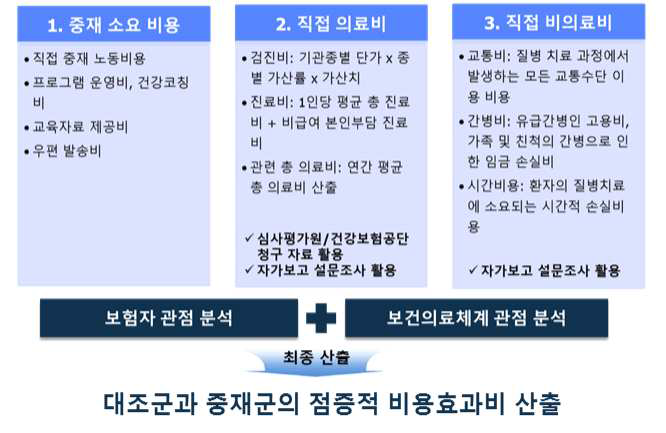 1. 중재 소요 비용

• 직접 중재 노동비용
• 프로그램 운영비, 건강코칭비
• 교육자료 제공비
• 우편 발송비

2. 직접 의료비

• 검진비: 기관종별 단가 x 종별 가산률 x 가산치
• 진료비: 1인당 평균 총 진료비 + 비급여 본인부담 진료비
• 관련 총 의료비: 연간 평균 총 의료비 산출

✓ 심사평가원/건강보험공단 청구 자료 활용
✓ 자가보고 설문조사 활용

3. 직접 비의료비

• 교통비: 질병 치료 과정에서 발생하는 모든 교통수단 이용 비용
• 간병비: 유급간병인 고용비, 가족 및 친척의 간병으로 인한 임금 손실비
• 시간비용: 환자의 질병치료에 소요되는 시간적 손실비용

✓ 자가보고 설문조사 활용

보험자 관점 분석

보건의료체계 관점 분석

최종 산출

대조군과 중재군의 점증적 비용효과비 산출